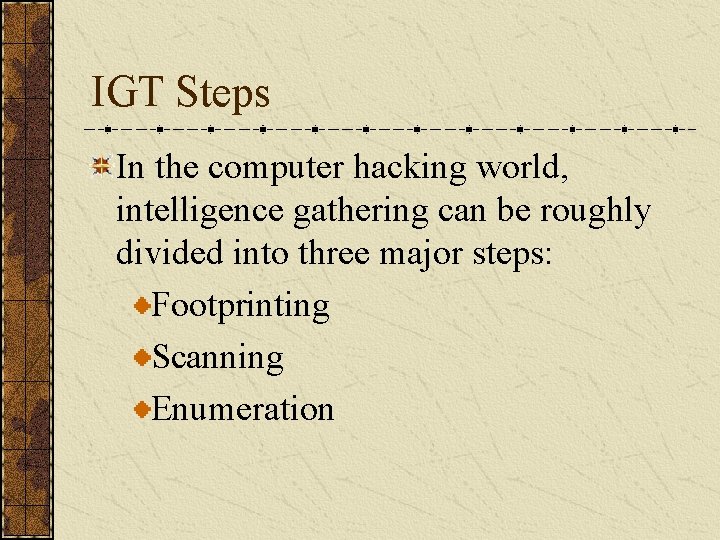 IGT Steps

In the computer hacking world, intelligence gathering can be roughly divided into three major steps:

Footprinting

Scanning

Enumeration